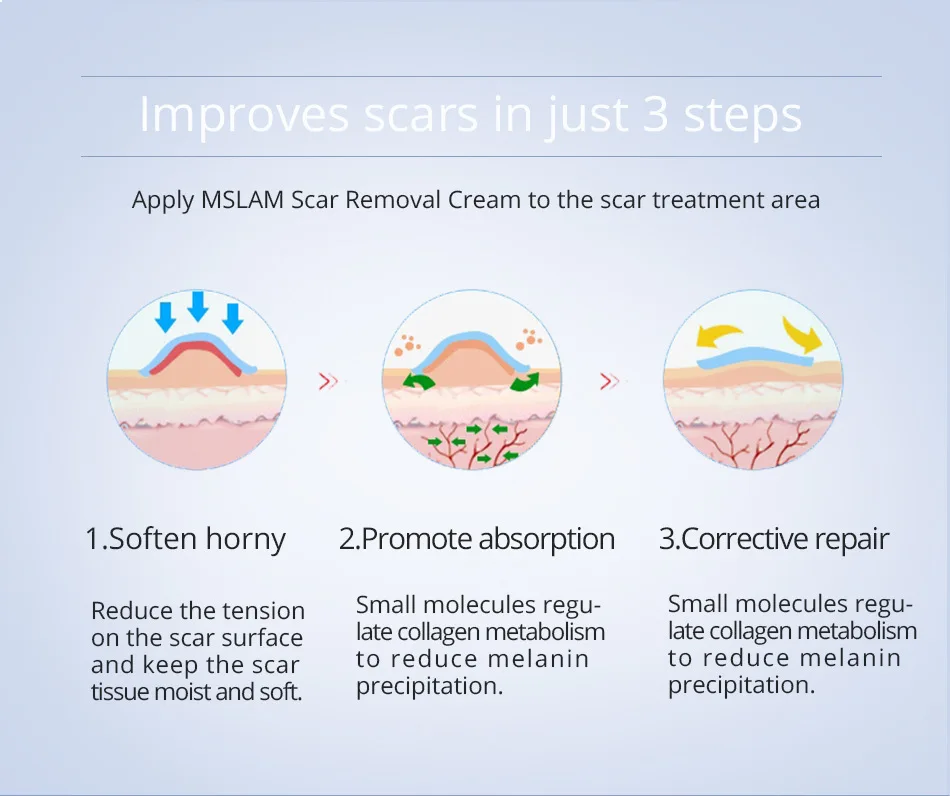 Improves scars in just 3 steps

Apply MSLAM Scar Removal Cream to the scar treatment area

1.Soften horny

Reduce the tension on the scar surface and keep the scar tissue moist and soft.

2.Promote absorption

Small molecules regulate collagen metabolism to reduce melanin precipitation.

3.Corrective repair

Small molecules regulate collagen metabolism to reduce melanin precipitation.